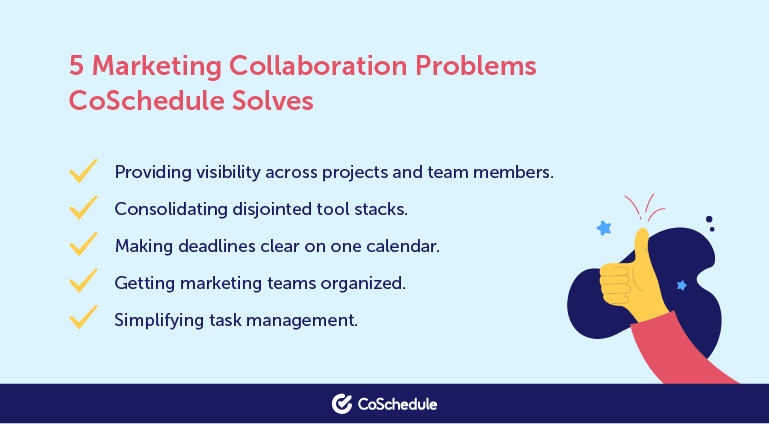 5 Marketing Collaboration Problems CoSchedule Solves

Providing visibility across projects and team members.

Consolidating disjointed tool stacks.

Making deadlines clear on one calendar.

Getting marketing teams organized.

Simplifying task management.

CoSchedule